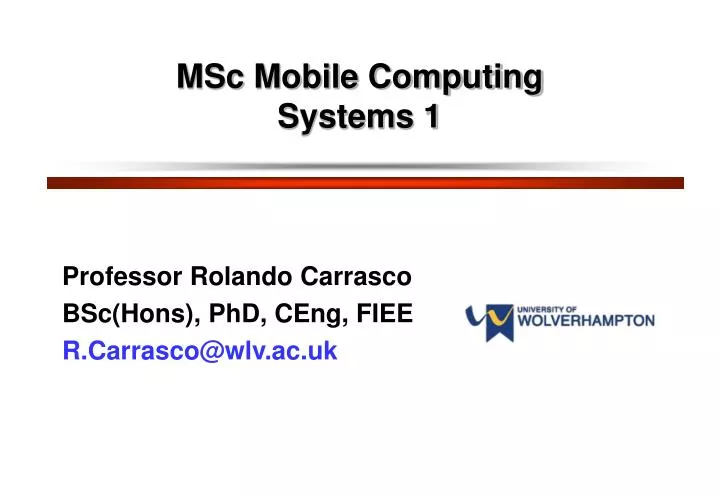 MSc Mobile Computing Systems 1

Professor Rolando Carrasco
BSc(Hons), PhD, CEng, FIEE
R.Carrasco@wlv.ac.uk

UNIVERSITY OF
WOLVERHAMPTON